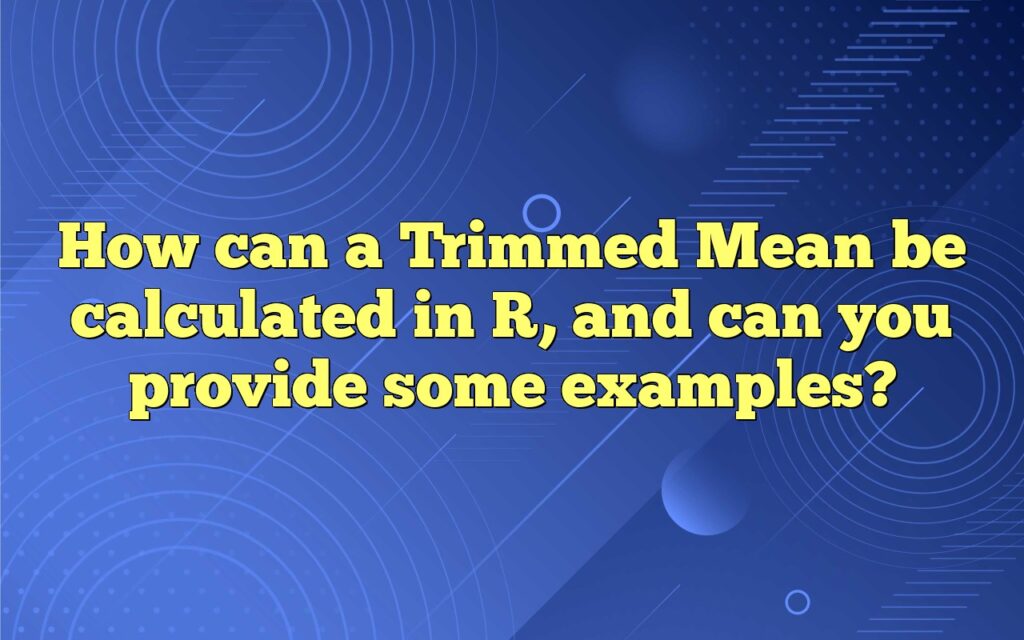 How can a Trimmed Mean be calculated in R, and can you provide some examples?